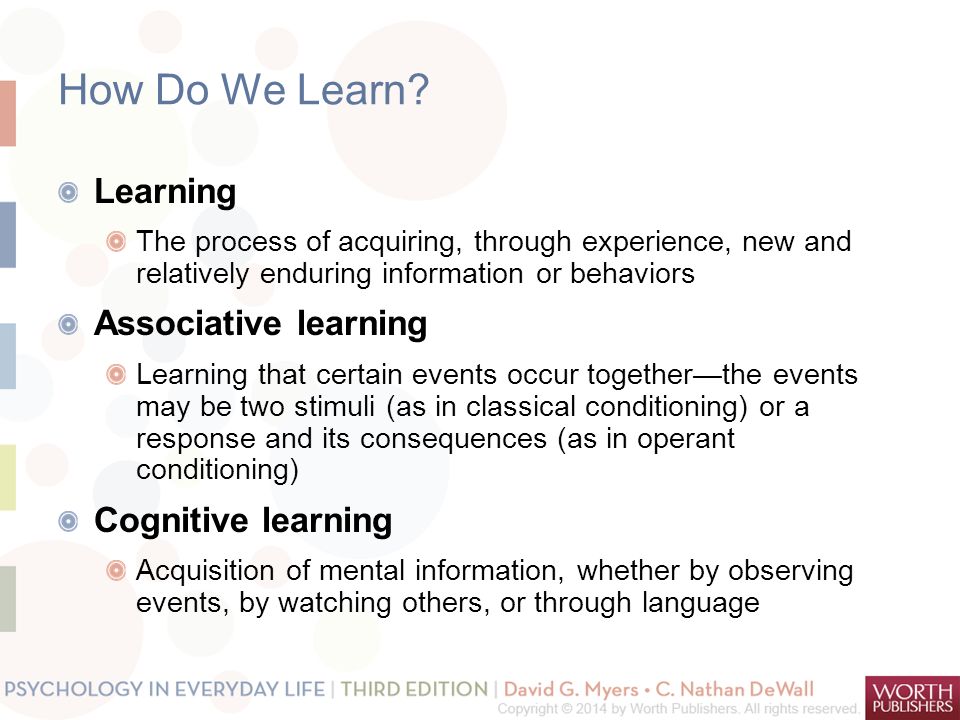 How Do We Learn?

Learning

The process of acquiring, through experience, new and relatively enduring information or behaviors

Associative learning

Learning that certain events occur together—the events may be two stimuli (as in classical conditioning) or a response and its consequences (as in operant conditioning)

Cognitive learning

Acquisition of mental information, whether by observing events, by watching others, or through language

PSYCHOLOGY IN EVERYDAY LIFE | THIRD EDITION | David G. Myers • C. Nathan DeWall
Copyright © 2014 by Worth Publishers. All rights reserved.
WORTH PUBLISHERS